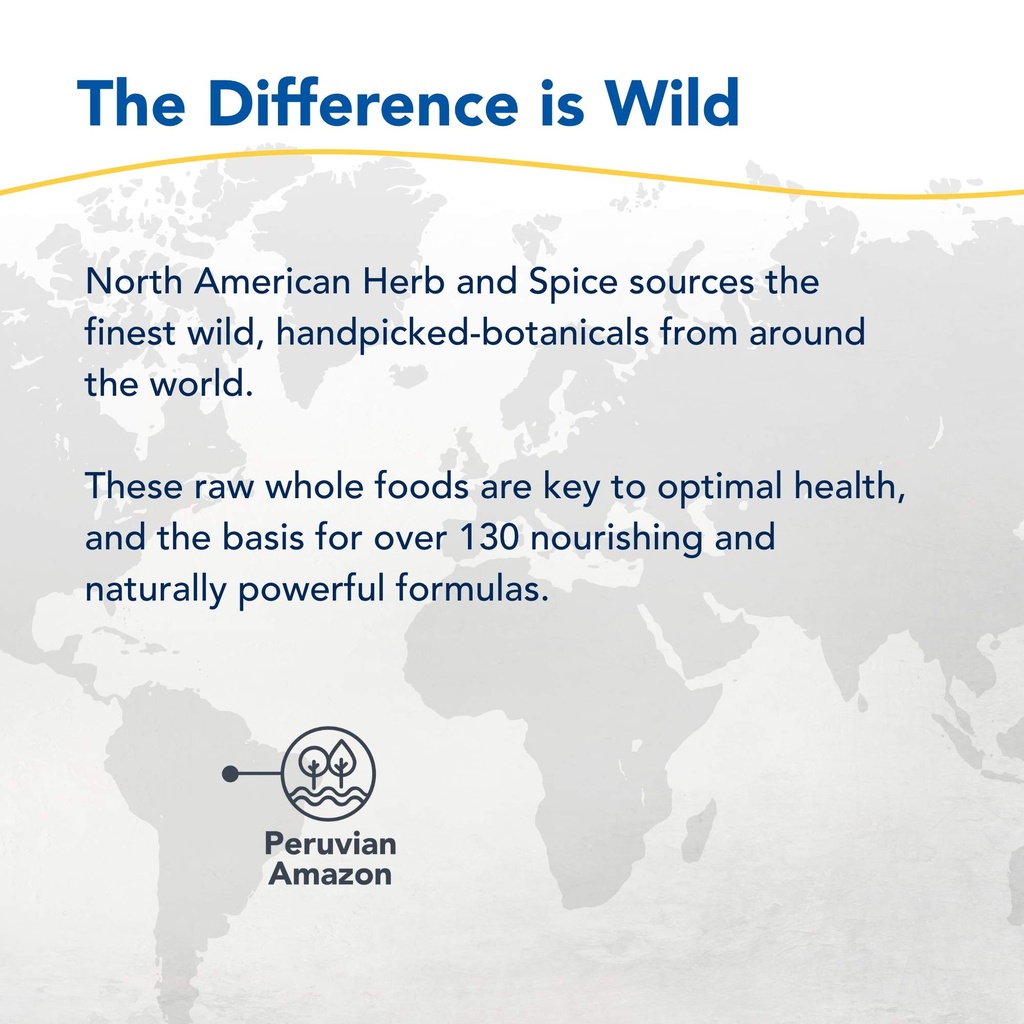 The Difference is Wild

North American Herb and Spice sources the finest wild, handpicked-botanicals from around the world.

These raw whole foods are key to optimal health, and the basis for over 130 nourishing and naturally powerful formulas.

Peruvian Amazon